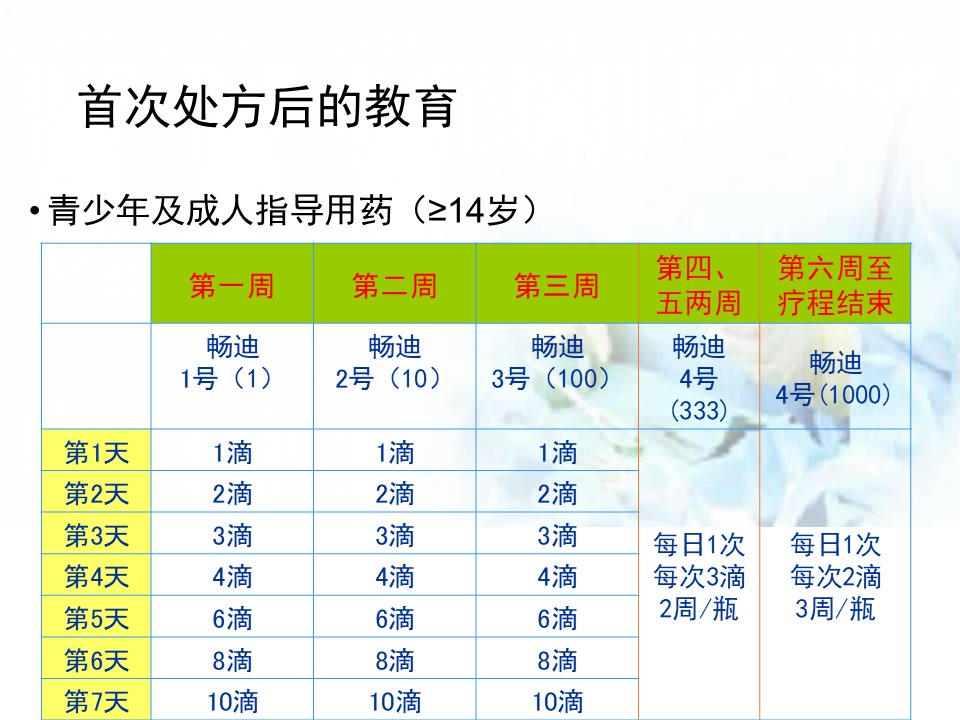 首次处方后的教育

• 青少年及成人指导用药（≥14岁）

| | 第一周 | 第二周 | 第三周 | 第四、五两周 | 第六周至疗程结束 |
|---|---|---|---|---|---|
| | 畅迪 1号（1） | 畅迪 2号（10） | 畅迪 3号（100） | 畅迪 4号 (333) | 畅迪 4号(1000) |
| 第1天 | 1滴 | 1滴 | 1滴 | 每日1次 每次3滴 2周/瓶 | 每日1次 每次2滴 3周/瓶 |
| 第2天 | 2滴 | 2滴 | 2滴 | | |
| 第3天 | 3滴 | 3滴 | 3滴 | | |
| 第4天 | 4滴 | 4滴 | 4滴 | | |
| 第5天 | 6滴 | 6滴 | 6滴 | | |
| 第6天 | 8滴 | 8滴 | 8滴 | | |
| 第7天 | 10滴 | 10滴 | 10滴 | | |